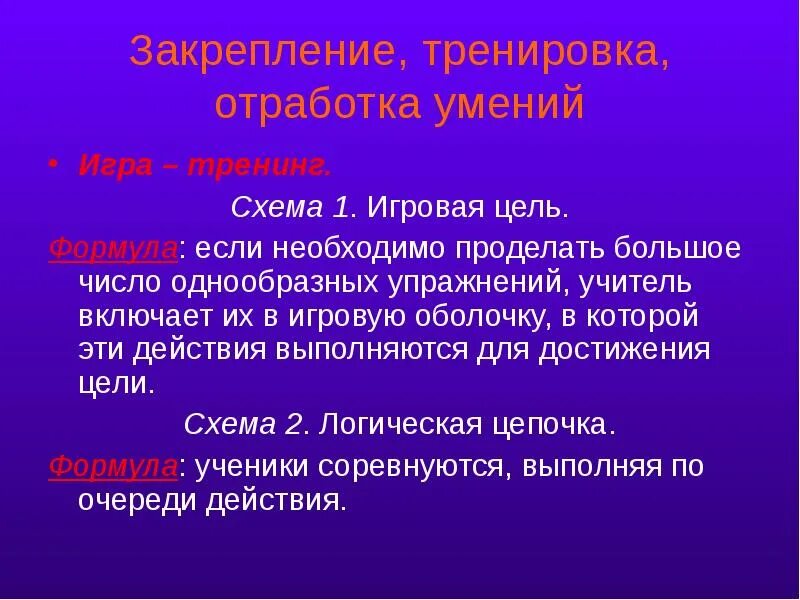 Закрепление, тренировка, отработка умений

• Игра – тренинг.

Схема 1. Игровая цель.

Формула: если необходимо проделать большое число однообразных упражнений, учитель включает их в игровую оболочку, в которой эти действия выполняются для достижения цели.

Схема 2. Логическая цепочка.

Формула: ученики соревнуются, выполняя по очереди действия.